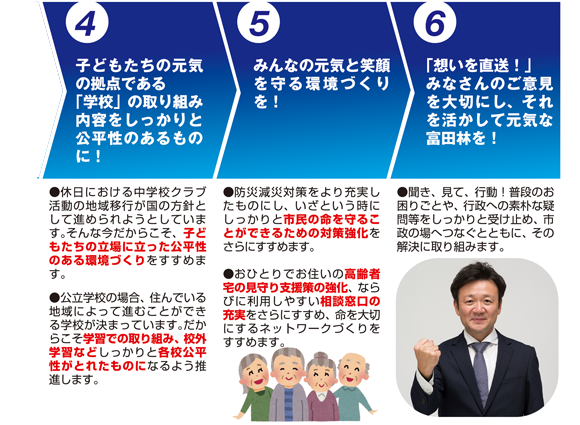 4

子どもたちの元気の拠点である「学校」の取り組み内容をしっかりと公平性のあるものに！

●休日における中学校クラブ活動の地域移行が国の方針として進められようとしています。そんな今だからこそ、子どもたちの立場に立った公平性のある環境づくりをすすめます。

●公立学校の場合、住んでいる地域によって進むことができる学校が決まっています。だからこそ学習での取り組み、校外学習などしっかりと各校公平性がとれたものになるよう推進します。

5

みんなの元気と笑顔を守る環境づくりを！

●防災減災対策をより充実したものにし、いざという時にしっかりと市民の命を守ることができるための対策強化をさらにすすめます。

●おひとりでお住いの高齢者宅の見守り支援策の強化、ならびに利用しやすい相談窓口の充実をさらにすすめ、命を大切にするネットワークづくりをすすめます。

6

「想いを直送！」みなさんのご意見を大切にし、それを活かして元気な富田林を！

●聞き、見て、行動！普段のお困りごとや、行政への素朴な疑問等をしっかりと受け止め、市政の場へつなぐとともに、その解決に取り組みます。